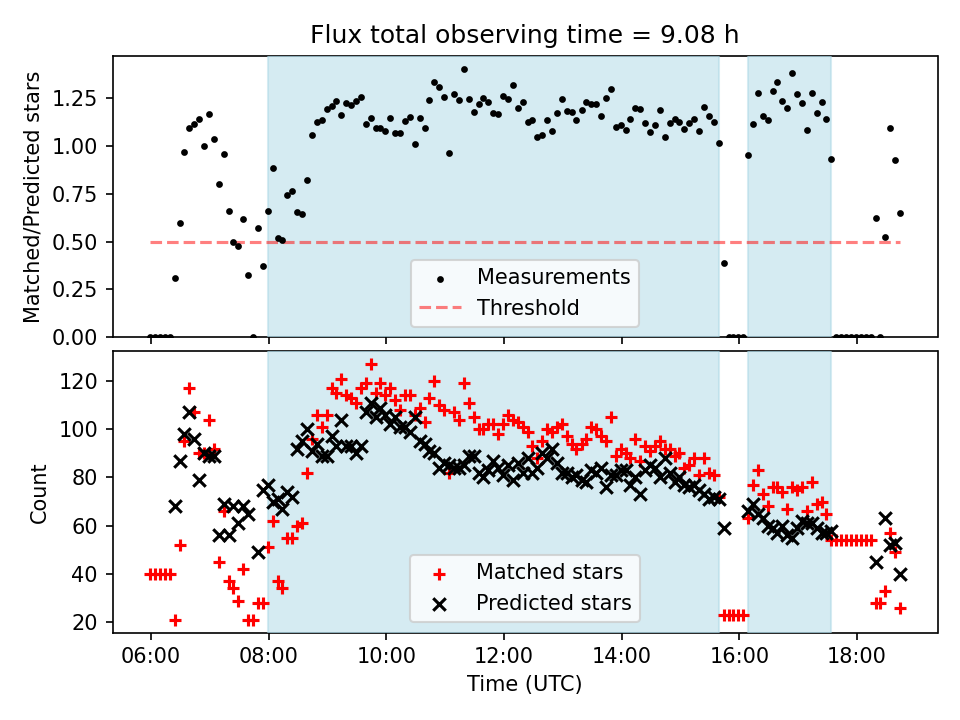 Flux total observing time = 9.08 h

Matched/Predicted stars

1.25
1.00
0.75
0.50
0.25
0.00

Measurements
Threshold

Count

120
100
80
60
40
20

Matched stars
Predicted stars

06:00
08:00
10:00
12:00
14:00
16:00
18:00

Time (UTC)